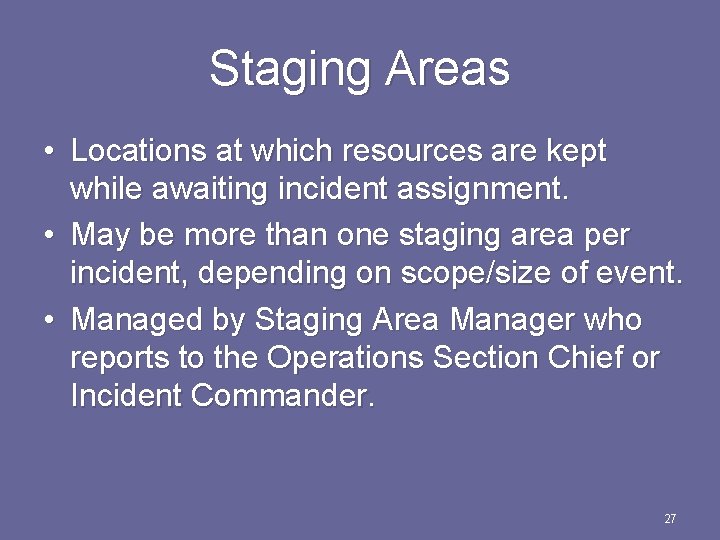 Staging Areas

• Locations at which resources are kept while awaiting incident assignment.

• May be more than one staging area per incident, depending on scope/size of event.

• Managed by Staging Area Manager who reports to the Operations Section Chief or Incident Commander.

27